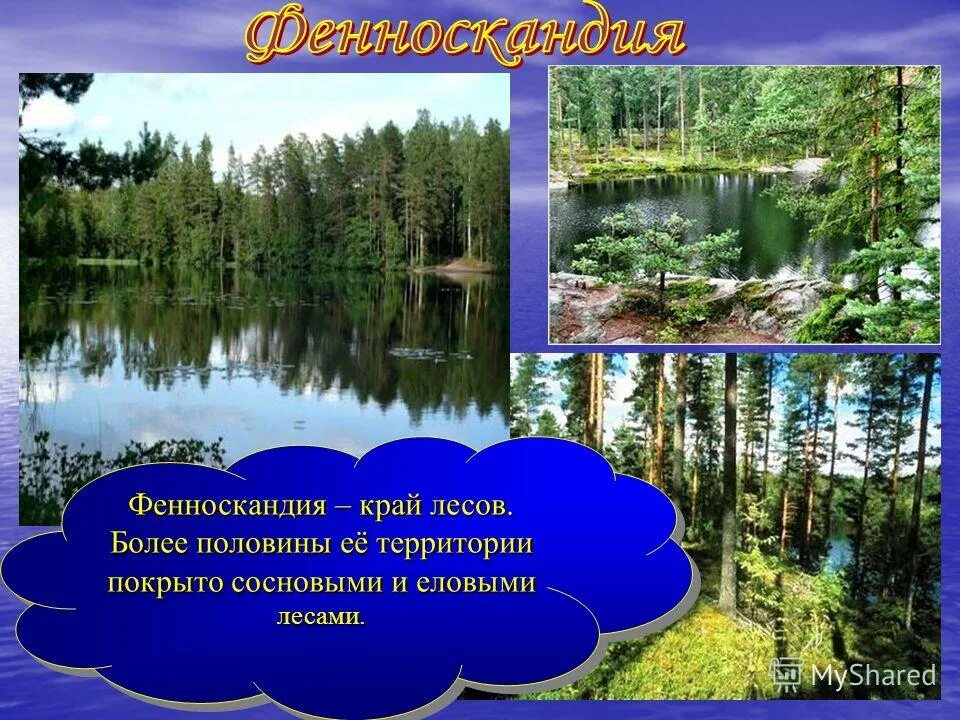 Фенноскандия

Фенноскандия – край лесов. Более половины её территории покрыто сосновыми и еловыми лесами.

MyShared